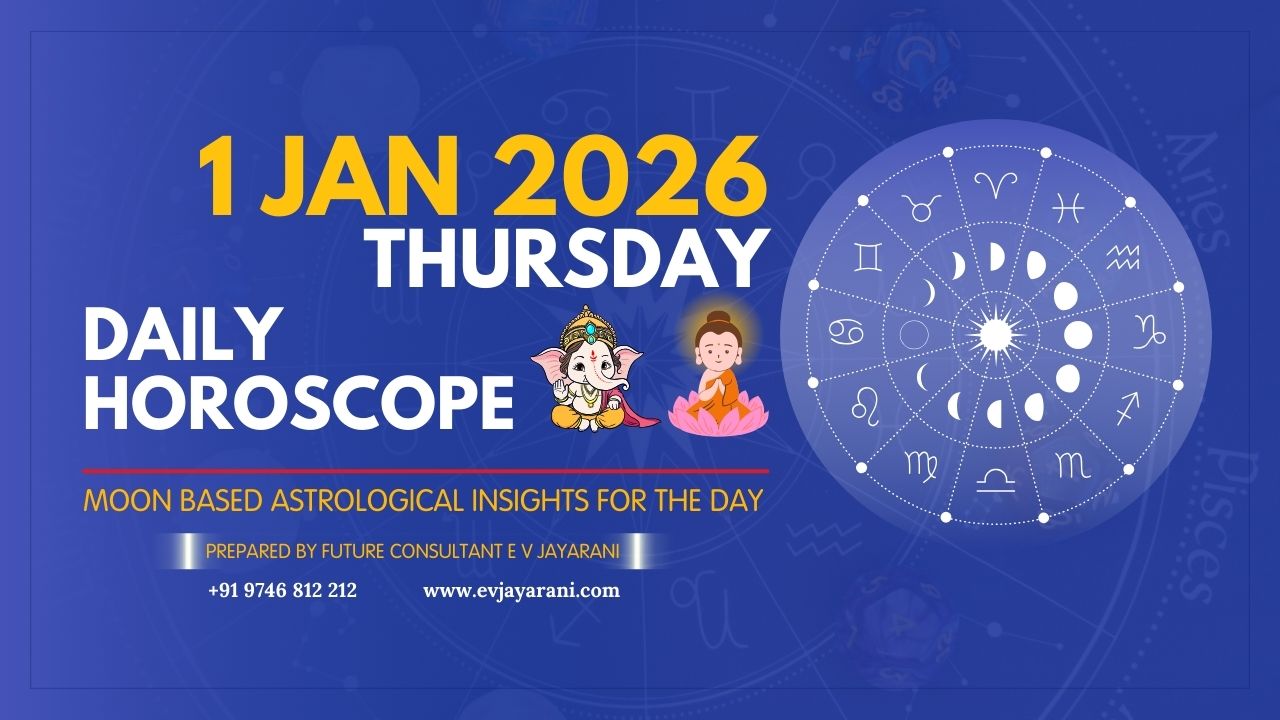 1 JAN 2026
THURSDAY
DAILY HOROSCOPE

MOON BASED ASTROLOGICAL INSIGHTS FOR THE DAY

PREPARED BY FUTURE CONSULTANT E V JAYARANI

+91 9746 812 212 www.evjayarani.com

Aries
Pisces